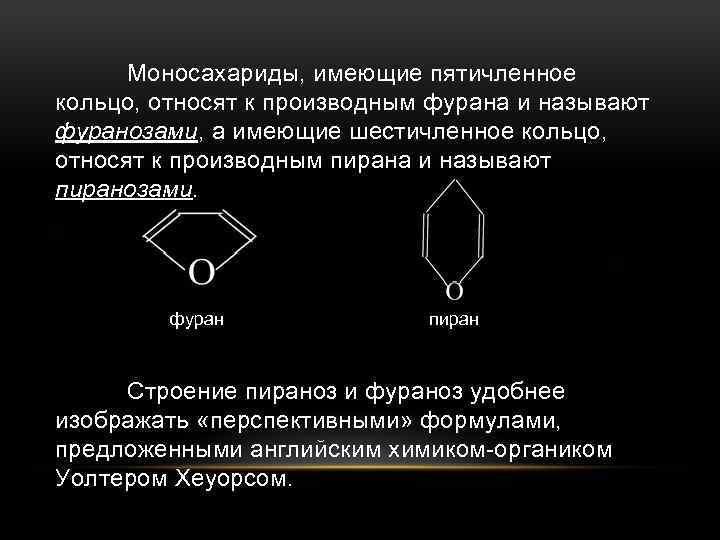 Моносахариды, имеющие пятичленное кольцо, относят к производным фурана и называют фуранозами, а имеющие шестичленное кольцо, относят к производным пирана и называют пиранозами.

O
фуран

O
пиран

Строение пираноз и фураноз удобнее изображать «перспективными» формулами, предложенными английским химиком-органиком Уолтером Хеуорсом.